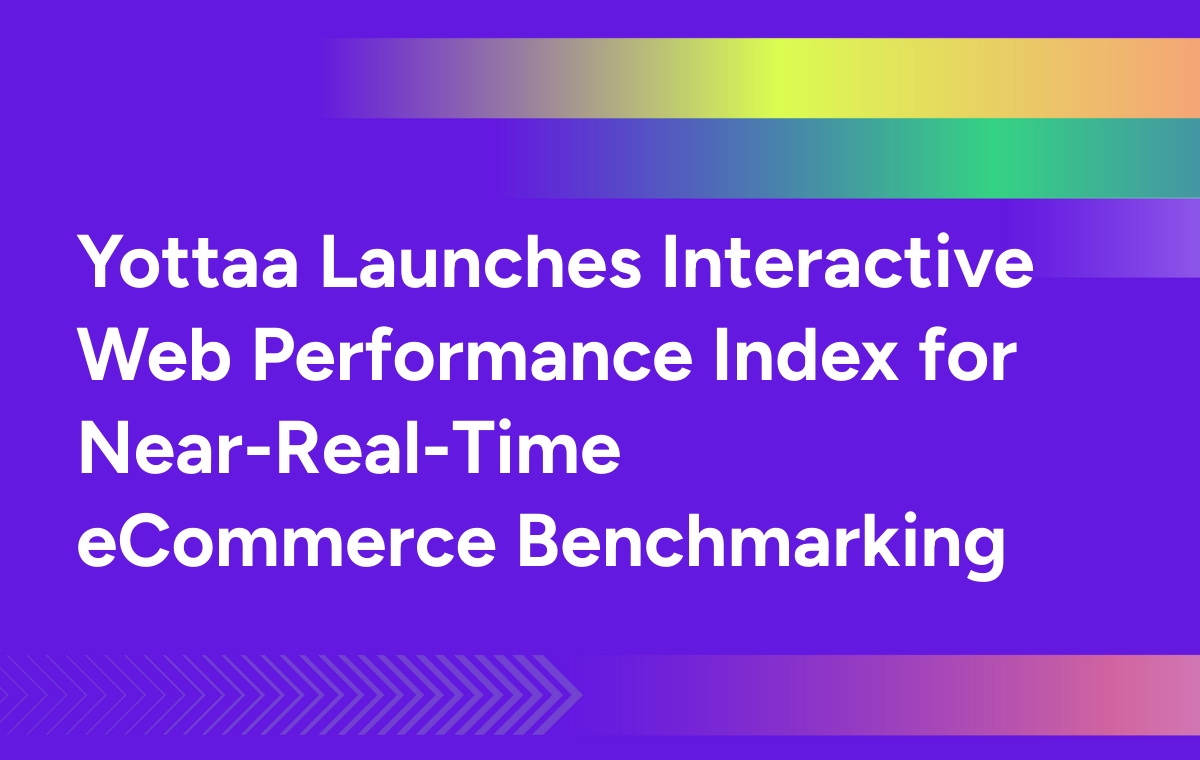 Yottaa Launches Interactive Web Performance Index for Near-Real-Time eCommerce Benchmarking